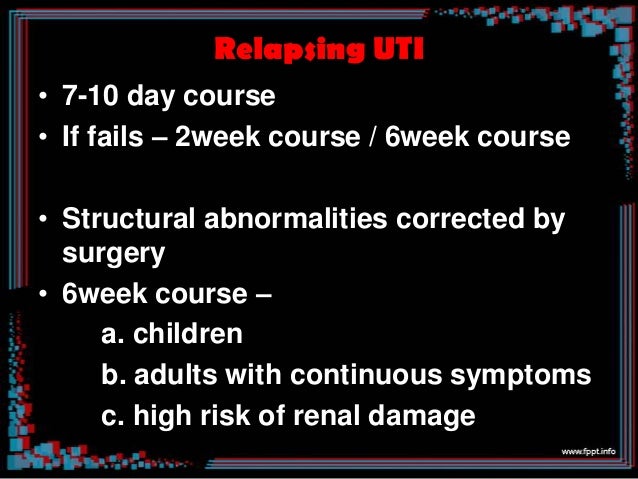 Relapsing UTI

• 7-10 day course
• If fails – 2week course / 6week course

• Structural abnormalities corrected by surgery
• 6week course –
a. children
b. adults with continuous symptoms
c. high risk of renal damage

www.fppt.info